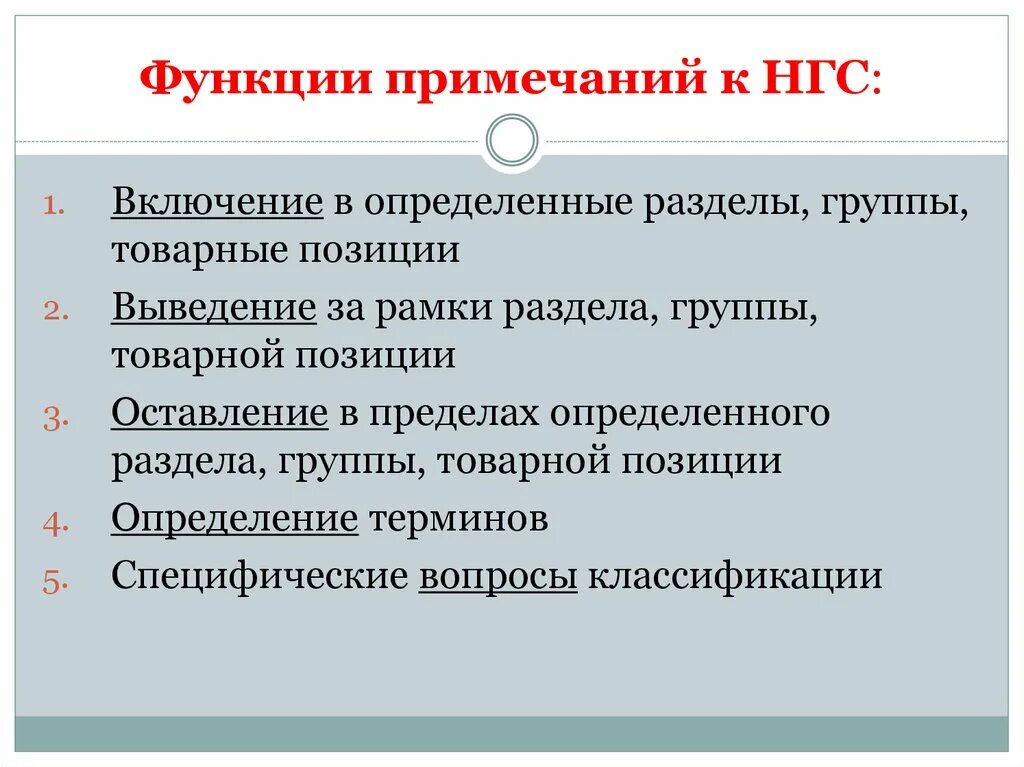 Функции примечаний к НГС:

1. Включение в определенные разделы, группы, товарные позиции
2. Выведение за рамки раздела, группы, товарной позиции
3. Оставление в пределах определенного раздела, группы, товарной позиции
4. Определение терминов
5. Специфические вопросы классификации